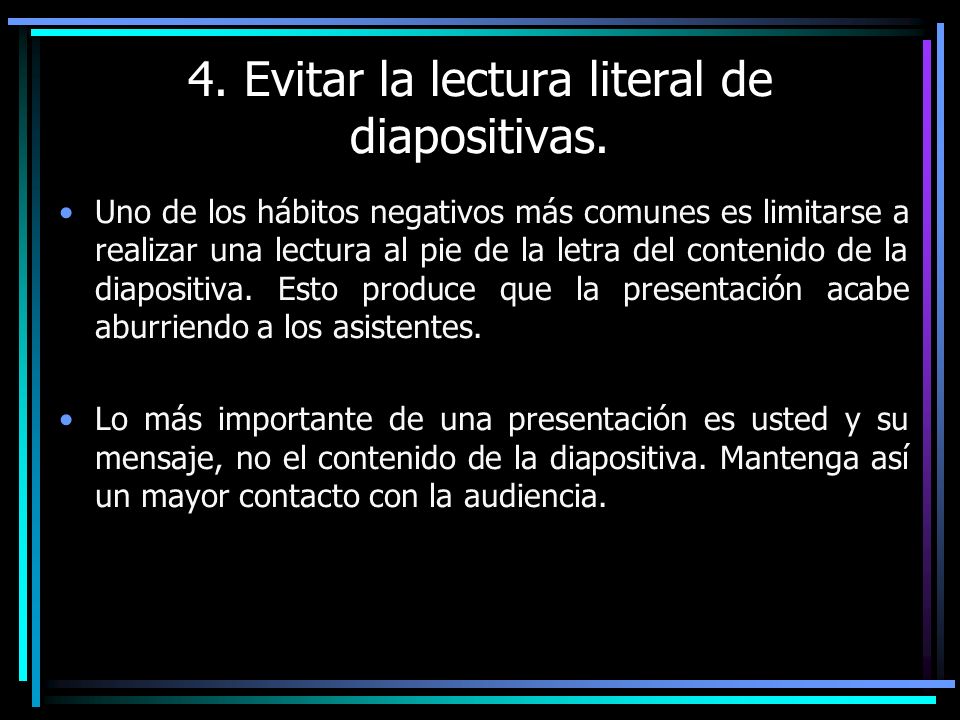 4. Evitar la lectura literal de diapositivas.

• Uno de los hábitos negativos más comunes es limitarse a realizar una lectura al pie de la letra del contenido de la diapositiva. Esto produce que la presentación acabe aburriendo a los asistentes.

• Lo más importante de una presentación es usted y su mensaje, no el contenido de la diapositiva. Mantenga así un mayor contacto con la audiencia.